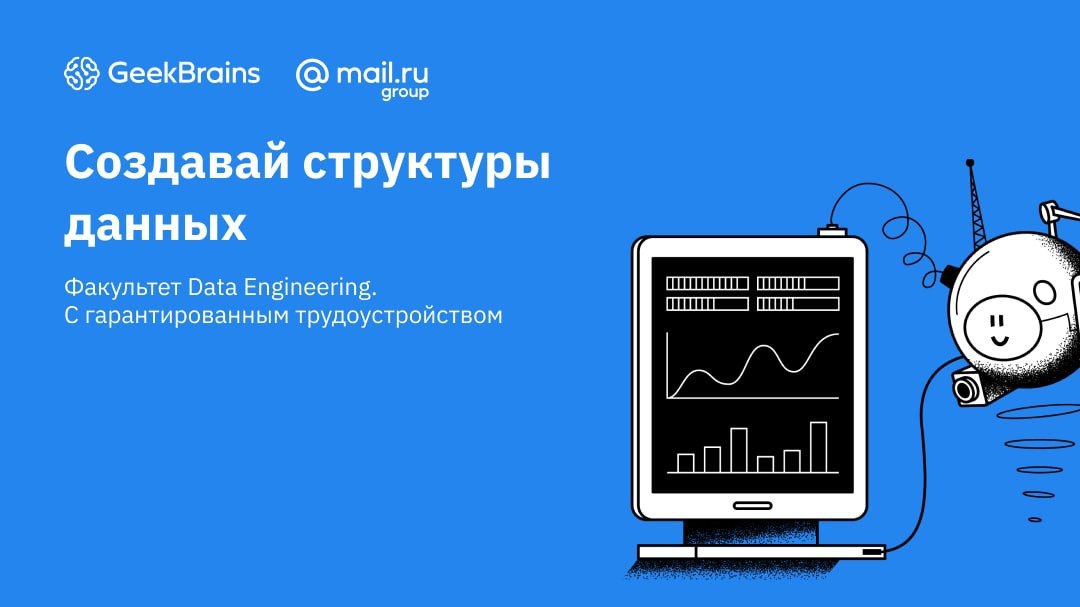 GeekBrains @mail.ru group

Создавай структуры данных

Факультет Data Engineering.
С гарантированным трудоустройством